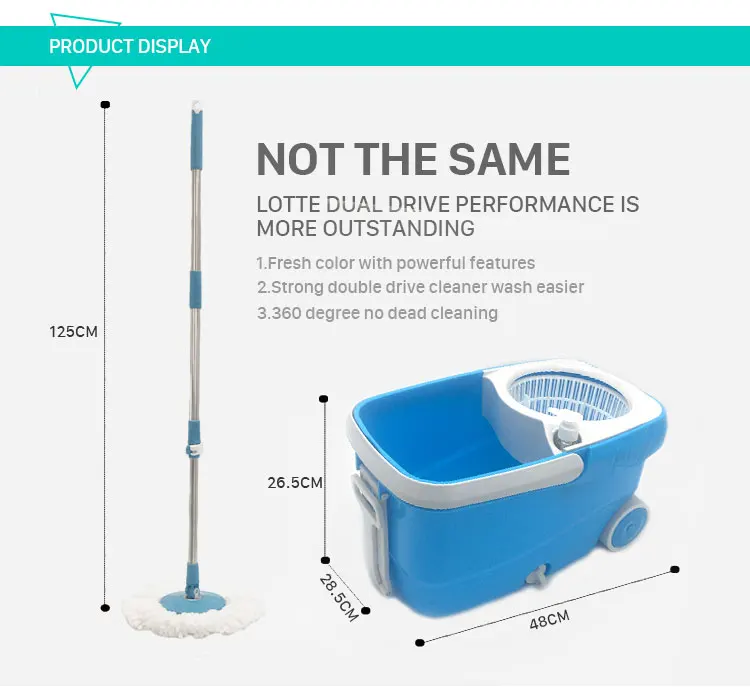 PRODUCT DISPLAY

NOT THE SAME

LOTTE DUAL DRIVE PERFORMANCE IS MORE OUTSTANDING

1.Fresh color with powerful features
2.Strong double drive cleaner wash easier
3.360 degree no dead cleaning

125CM

26.5CM

28.5CM

48CM